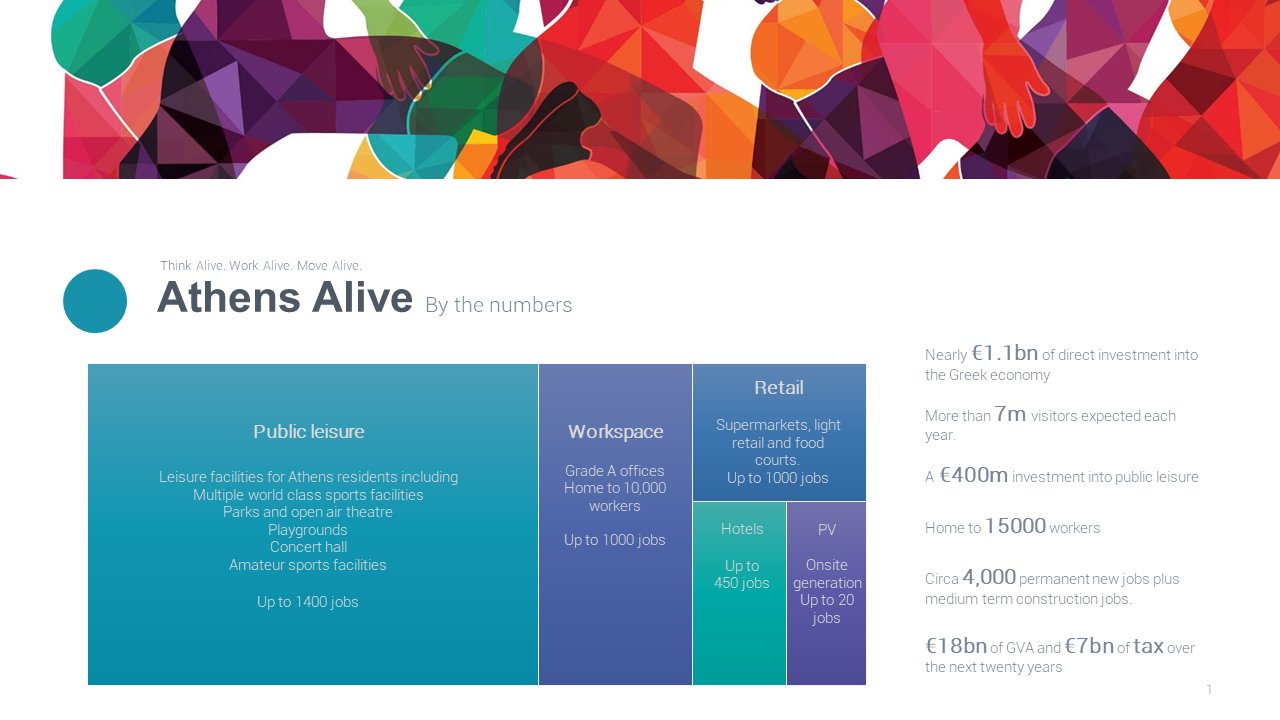 Think Alive. Work Alive. Move Alive.

Athens Alive By the numbers

Public leisure

Leisure facilities for Athens residents including
Multiple world class sports facilities
Parks and open air theatre
Playgrounds
Concert hall
Amateur sports facilities

Up to 1400 jobs

Workspace

Grade A offices
Home to 10,000 workers

Up to 1000 jobs

Retail

Supermarkets, light retail and food courts.
Up to 1000 jobs

Hotels

Up to 450 jobs

PV

Onsite generation
Up to 20 jobs

Nearly €1.1bn of direct investment into the Greek economy

More than 7m visitors expected each year.

A €400m investment into public leisure

Home to 15000 workers

Circa 4,000 permanent new jobs plus medium term construction jobs.

€18bn of GVA and €7bn of tax over the next twenty years

1